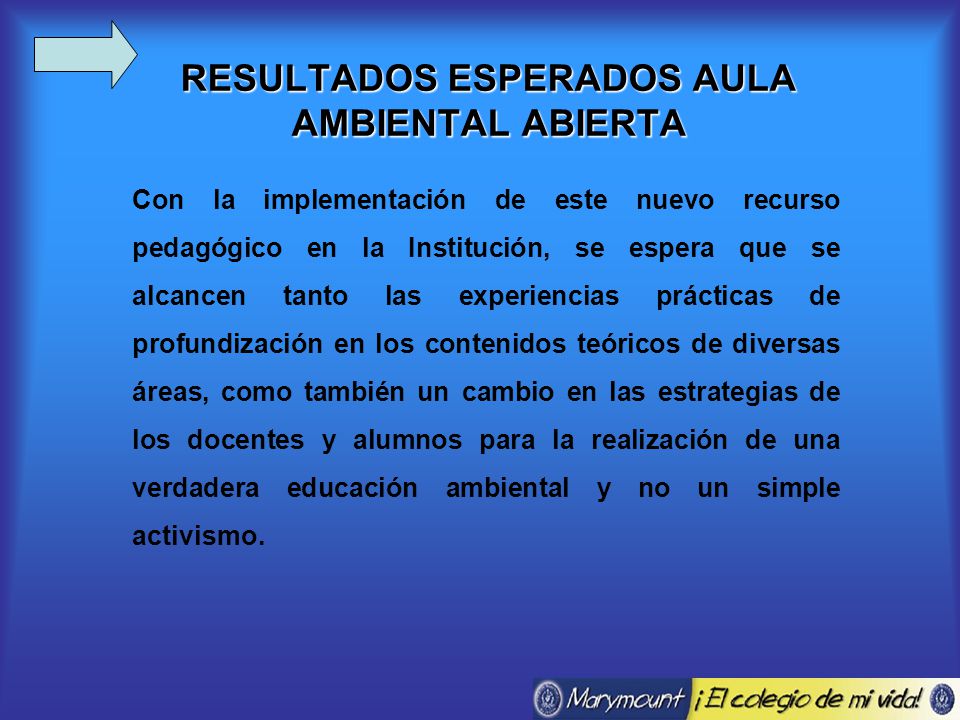 RESULTADOS ESPERADOS AULA AMBIENTAL ABIERTA

Con la implementación de este nuevo recurso pedagógico en la Institución, se espera que se alcancen tanto las experiencias prácticas de profundización en los contenidos teóricos de diversas áreas, como también un cambio en las estrategias de los docentes y alumnos para la realización de una verdadera educación ambiental y no un simple activismo.

Marymount ¡El colegio de mi vida!